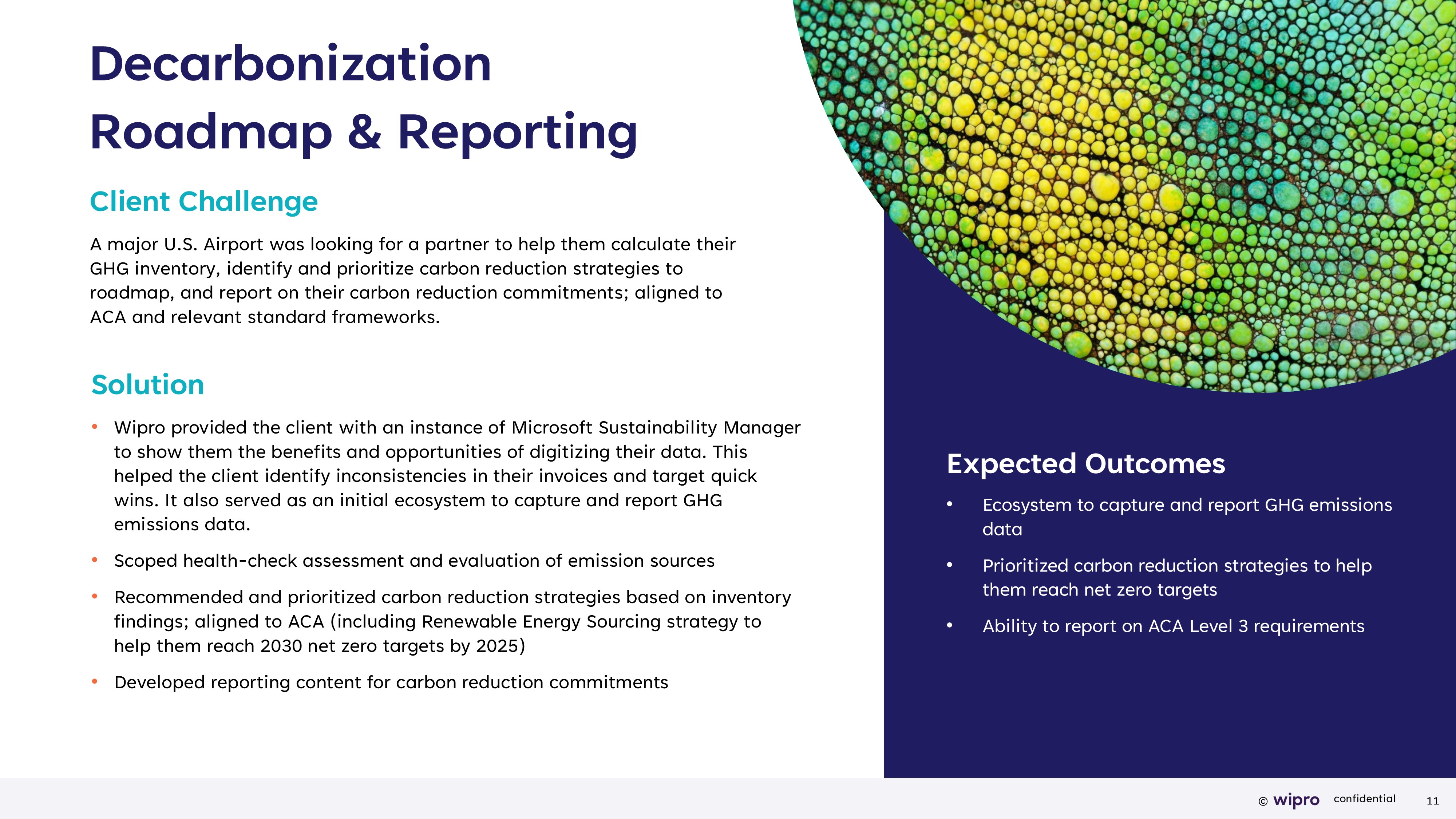 Decarbonization Roadmap & Reporting

Client Challenge

A major U.S. Airport was looking for a partner to help them calculate their GHG inventory, identify and prioritize carbon reduction strategies to roadmap, and report on their carbon reduction commitments; aligned to ACA and relevant standard frameworks.

Solution

• Wipro provided the client with an instance of Microsoft Sustainability Manager to show them the benefits and opportunities of digitizing their data. This helped the client identify inconsistencies in their invoices and target quick wins. It also served as an initial ecosystem to capture and report GHG emissions data.

• Scoped health-check assessment and evaluation of emission sources

• Recommended and prioritized carbon reduction strategies based on inventory findings; aligned to ACA (including Renewable Energy Sourcing strategy to help them reach 2030 net zero targets by 2025)

• Developed reporting content for carbon reduction commitments

Expected Outcomes

• Ecosystem to capture and report GHG emissions data

• Prioritized carbon reduction strategies to help them reach net zero targets

• Ability to report on ACA Level 3 requirements

© wipro confidential 11